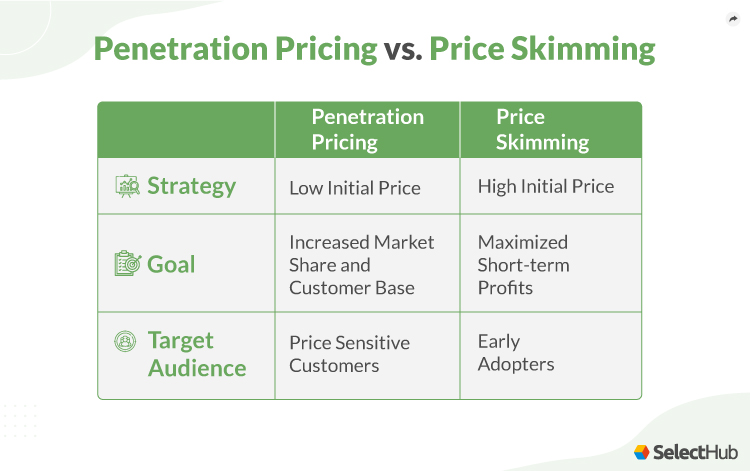 Penetration Pricing vs. Price Skimming

|  | Penetration Pricing | Price Skimming |
|---|---|---|
| Strategy | Low Initial Price | High Initial Price |
| Goal | Increased Market Share and Customer Base | Maximized Short-term Profits |
| Target Audience | Price Sensitive Customers | Early Adopters |

SelectHub